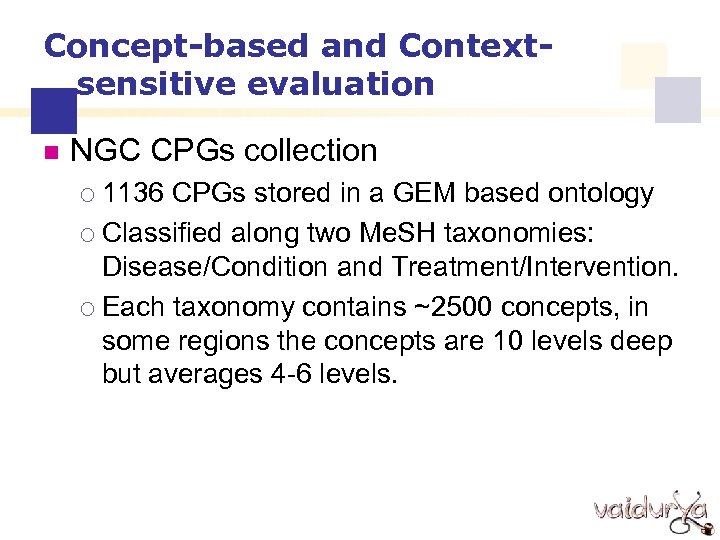 Concept-based and Context-sensitive evaluation

NGC CPGs collection

1136 CPGs stored in a GEM based ontology

Classified along two MeSH taxonomies: Disease/Condition and Treatment/Intervention.

Each taxonomy contains ~2500 concepts, in some regions the concepts are 10 levels deep but averages 4-6 levels.

vaidurya